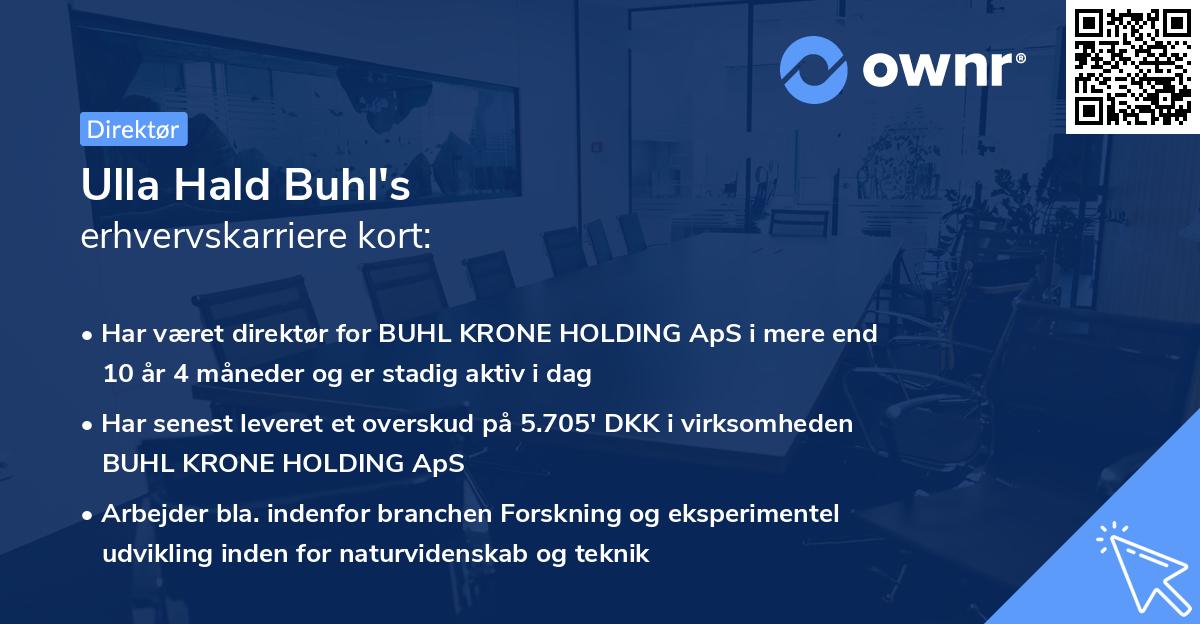 ownr®

Direktør

Ulla Hald Buhl's
erhvervskarriere kort:

• Har været direktør for BUHL KRONE HOLDING ApS i mere end 10 år 4 måneder og er stadig aktiv i dag
• Har senest leveret et overskud på 5.705' DKK i virksomheden BUHL KRONE HOLDING ApS
• Arbejder bla. indenfor branchen Forskning og eksperimentel udvikling inden for naturvidenskab og teknik